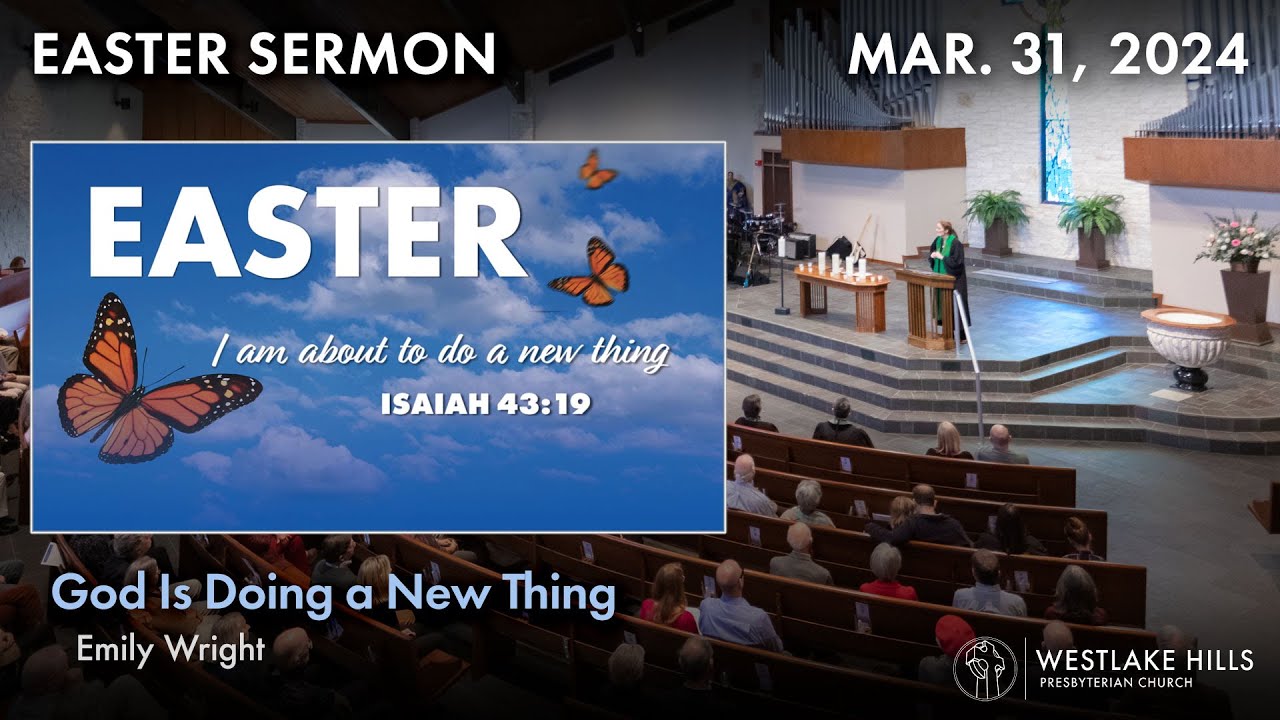 EASTER SERMON

MAR. 31, 2024

EASTER

I am about to do a new thing

ISAIAH 43:19

God Is Doing a New Thing

Emily Wright

WESTLAKE HILLS
PRESBYTERIAN CHURCH